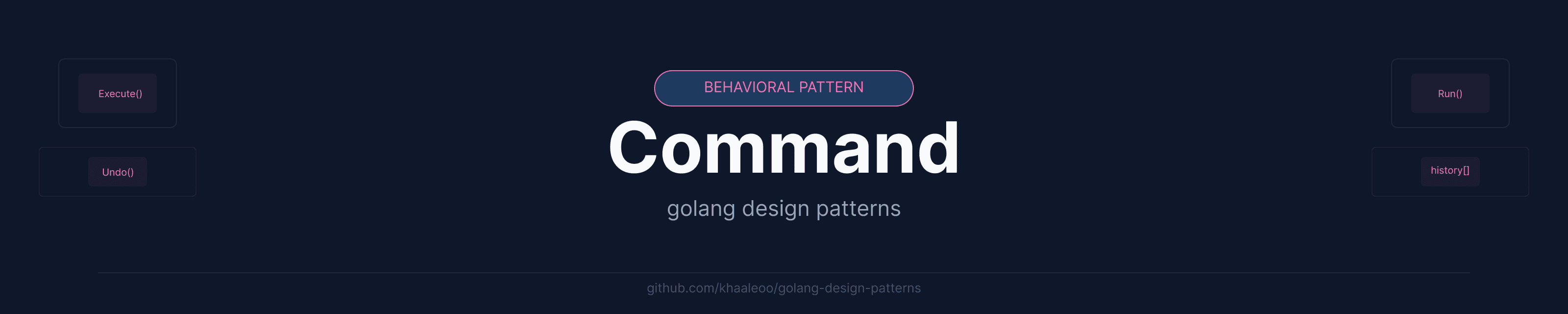 Execute()

Undo()

BEHAVIORAL PATTERN

Command

golang design patterns

Run()

history[]

github.com/khaaleoo/golang-design-patterns